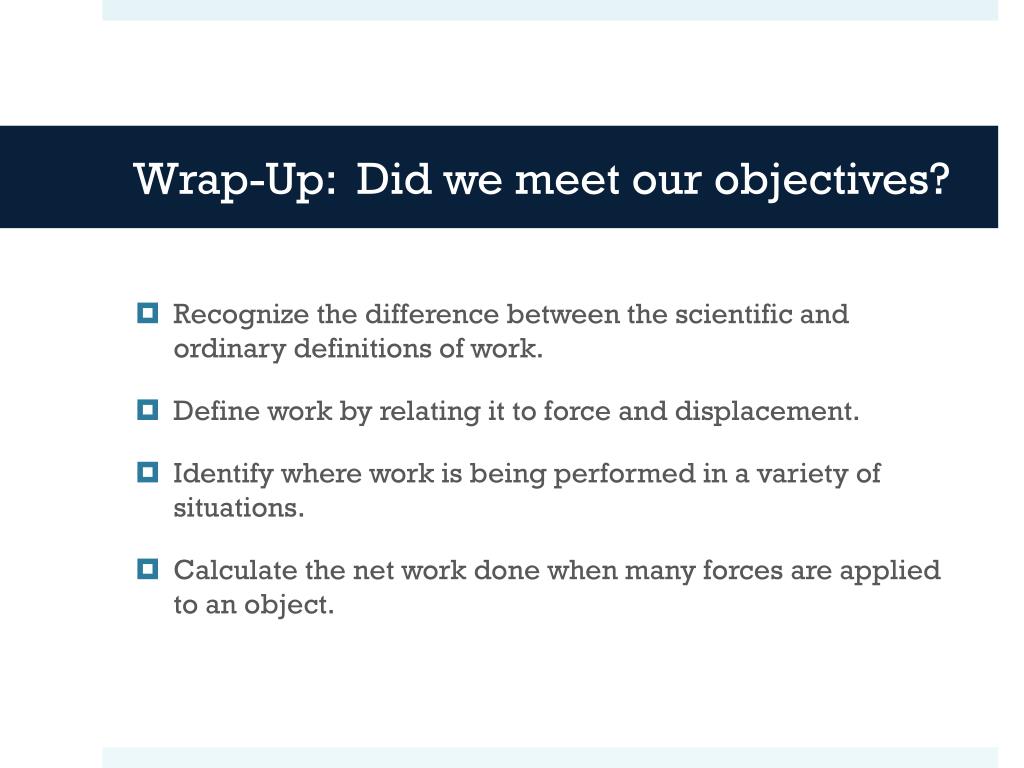 Wrap-Up: Did we meet our objectives?

Recognize the difference between the scientific and ordinary definitions of work.

Define work by relating it to force and displacement.

Identify where work is being performed in a variety of situations.

Calculate the net work done when many forces are applied to an object.